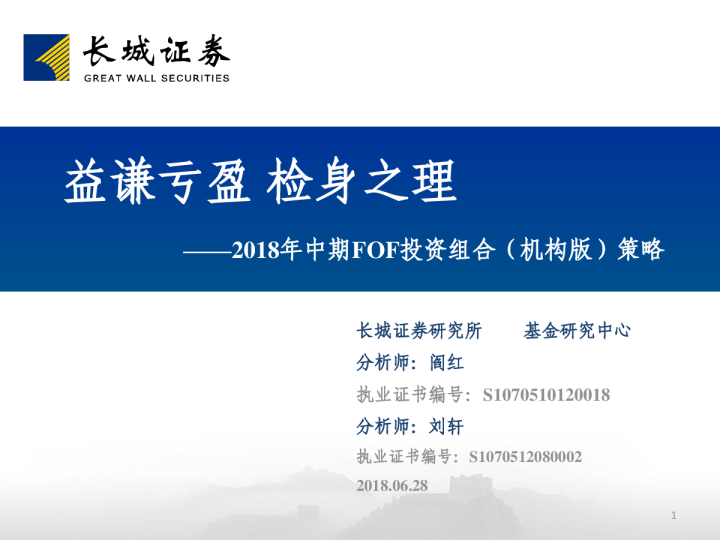 长城证券
GREAT WALL SECURITIES

益谦亏盈 检身之理

——2018年中期FOF投资组合（机构版）策略

长城证券研究所　　基金研究中心

分析师：阎红

执业证书编号：S1070510120018

分析师：刘轩

执业证书编号：S1070512080002

2018.06.28

1